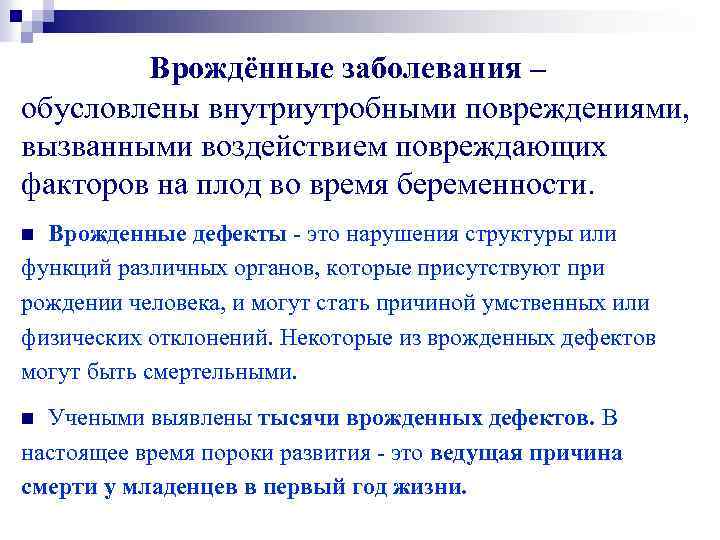 Врождённые заболевания – обусловлены внутриутробными повреждениями, вызванными воздействием повреждающих факторов на плод во время беременности.

■ Врожденные дефекты - это нарушения структуры или функций различных органов, которые присутствуют при рождении человека, и могут стать причиной умственных или физических отклонений. Некоторые из врожденных дефектов могут быть смертельными.

■ Учеными выявлены тысячи врожденных дефектов. В настоящее время пороки развития - это ведущая причина смерти у младенцев в первый год жизни.